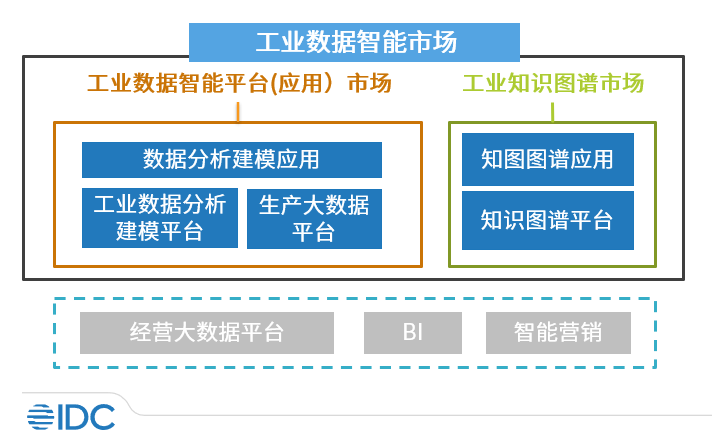 工业数据智能市场

工业数据智能平台(应用）市场

数据分析建模应用

工业数据分析建模平台

生产大数据平台

工业知识图谱市场

知图图谱应用

知识图谱平台

经营大数据平台

BI

智能营销

IDC